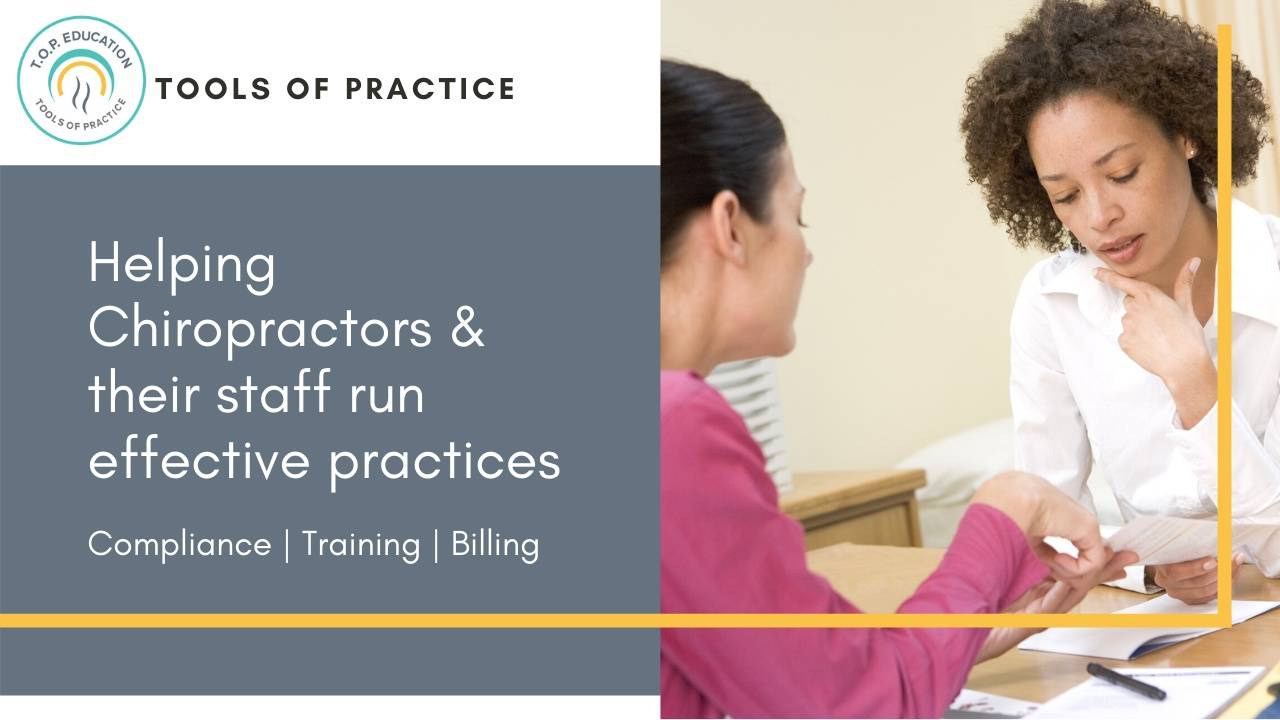 T.O.P. EDUCATION
TOOLS OF PRACTICE

TOOLS OF PRACTICE

Helping Chiropractors & their staff run effective practices

Compliance | Training | Billing